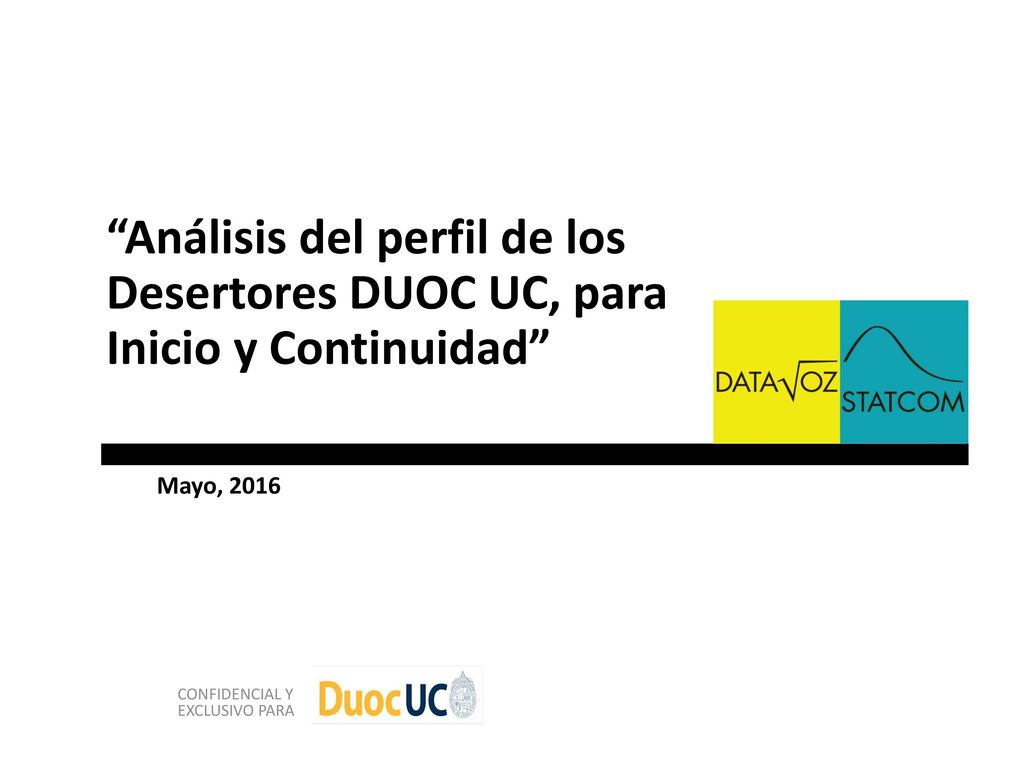 “Análisis del perfil de los Desertores DUOC UC, para Inicio y Continuidad”

DATAVOZ STATCOM

Mayo, 2016

CONFIDENCIAL Y EXCLUSIVO PARA

DuocUC